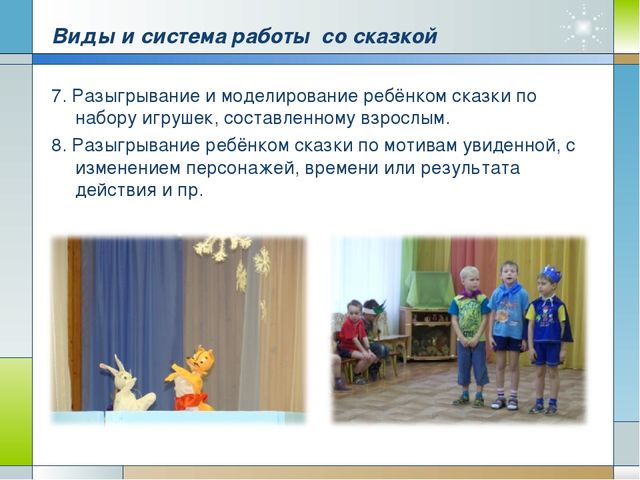 Виды и система работы со сказкой

7. Разыгрывание и моделирование ребёнком сказки по набору игрушек, составленному взрослым.

8. Разыгрывание ребёнком сказки по мотивам увиденной, с изменением персонажей, времени или результата действия и пр.